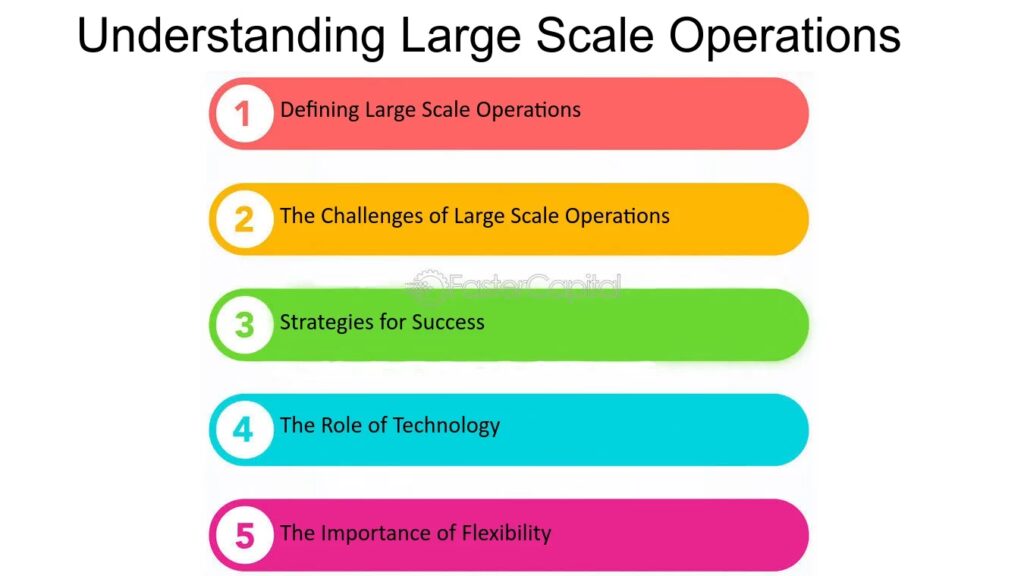 Understanding Large Scale Operations

1 Defining Large Scale Operations

2 The Challenges of Large Scale Operations

FasterCapital

3 Strategies for Success

4 The Role of Technology

5 The Importance of Flexibility